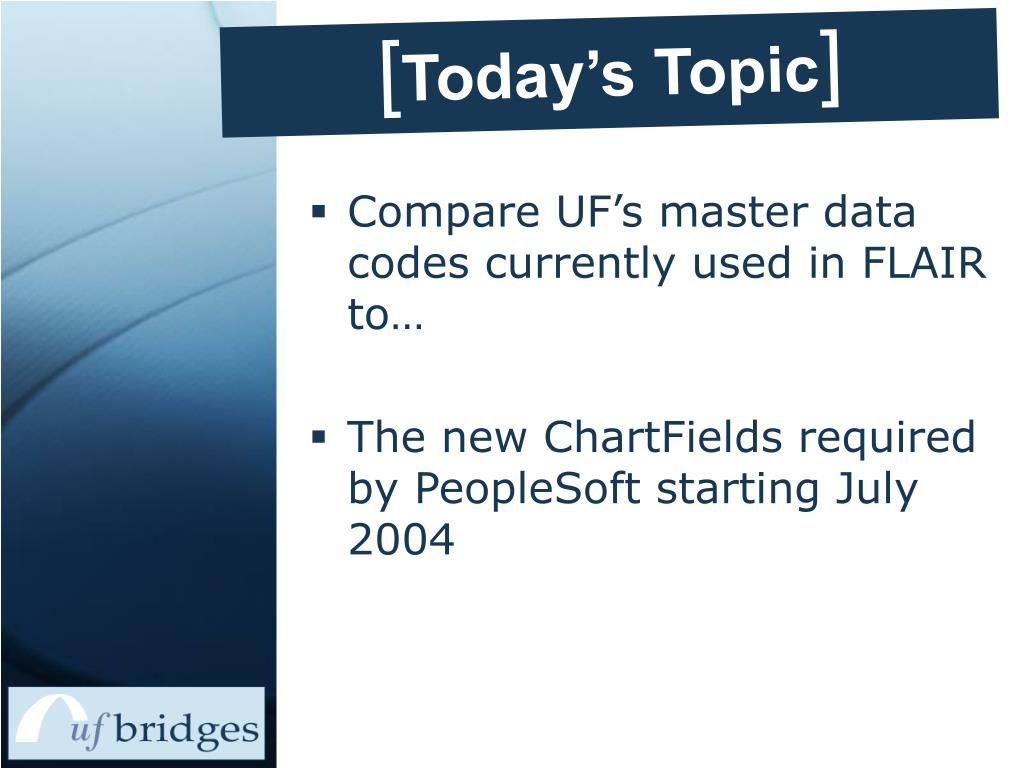 [Today’s Topic]

▪ Compare UF’s master data codes currently used in FLAIR to…

▪ The new ChartFields required by PeopleSoft starting July 2004

uf bridges